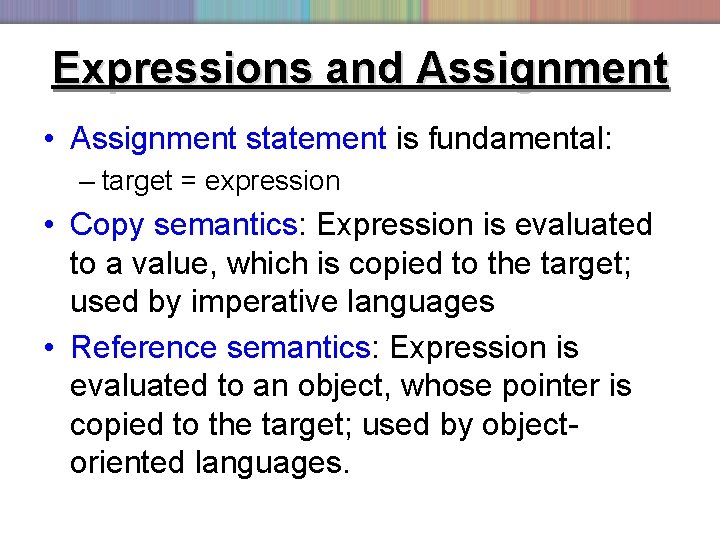 Expressions and Assignment

• Assignment statement is fundamental:
– target = expression
• Copy semantics: Expression is evaluated to a value, which is copied to the target; used by imperative languages
• Reference semantics: Expression is evaluated to an object, whose pointer is copied to the target; used by object-oriented languages.